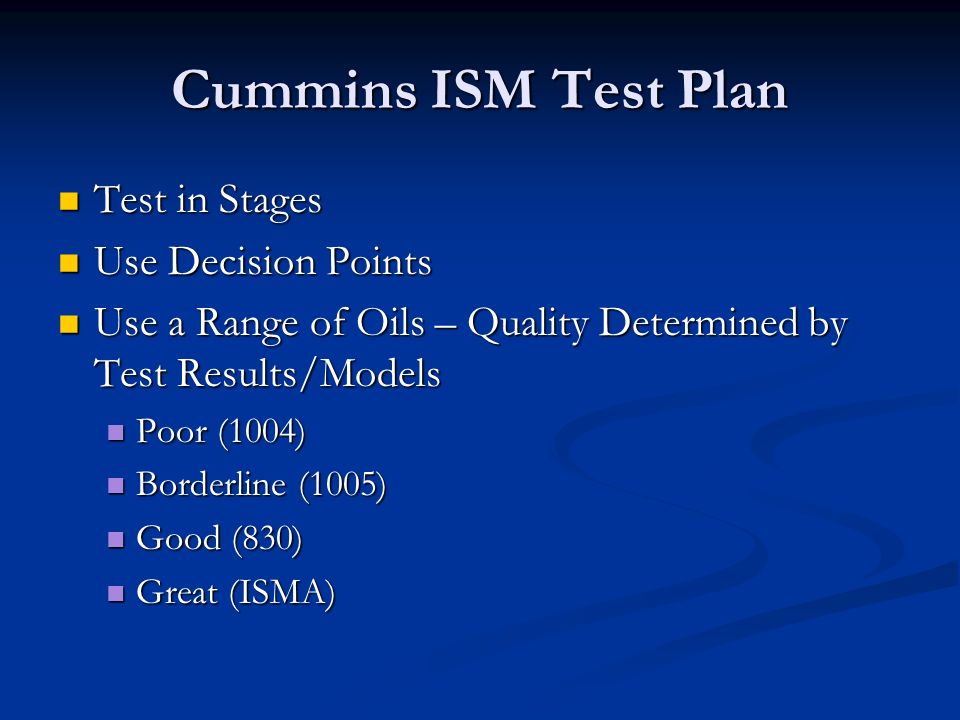 Cummins ISM Test Plan

- Test in Stages
- Use Decision Points
- Use a Range of Oils – Quality Determined by Test Results/Models
  - Poor (1004)
  - Borderline (1005)
  - Good (830)
  - Great (ISMA)